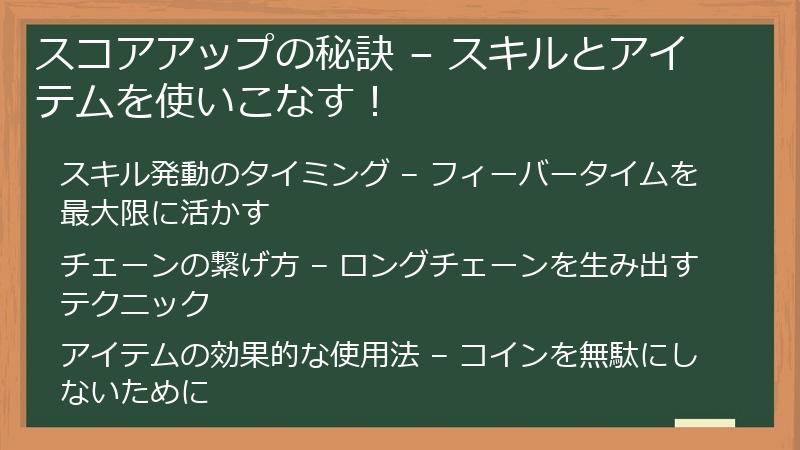 スコアアップの秘訣 – スキルとアイテムを使いこなす！

スキル発動のタイミング – フィーバータイムを最大限に活かす

チェーンの繋げ方 – ロングチェーンを生み出すテクニック

アイテムの効果的な使用法 – コインを無駄にしないために